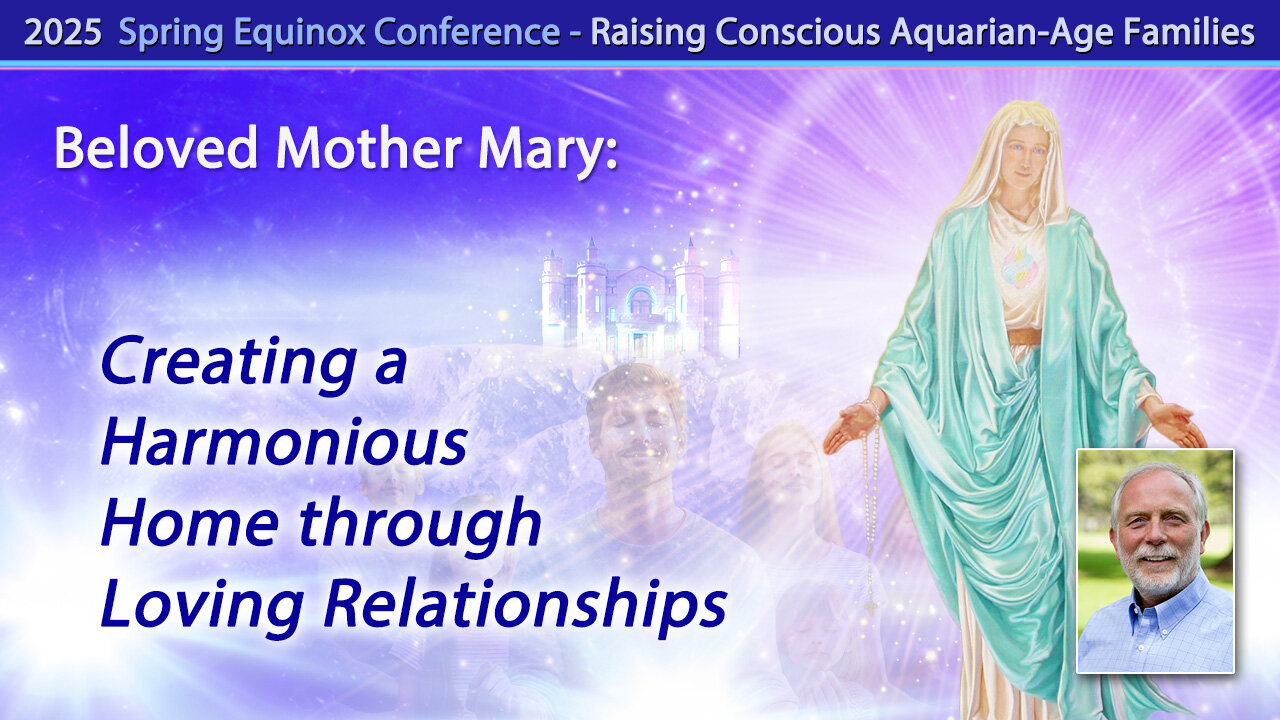 2025 Spring Equinox Conference - Raising Conscious Aquarian-Age Families

Beloved Mother Mary:

Creating a Harmonious Home through Loving Relationships